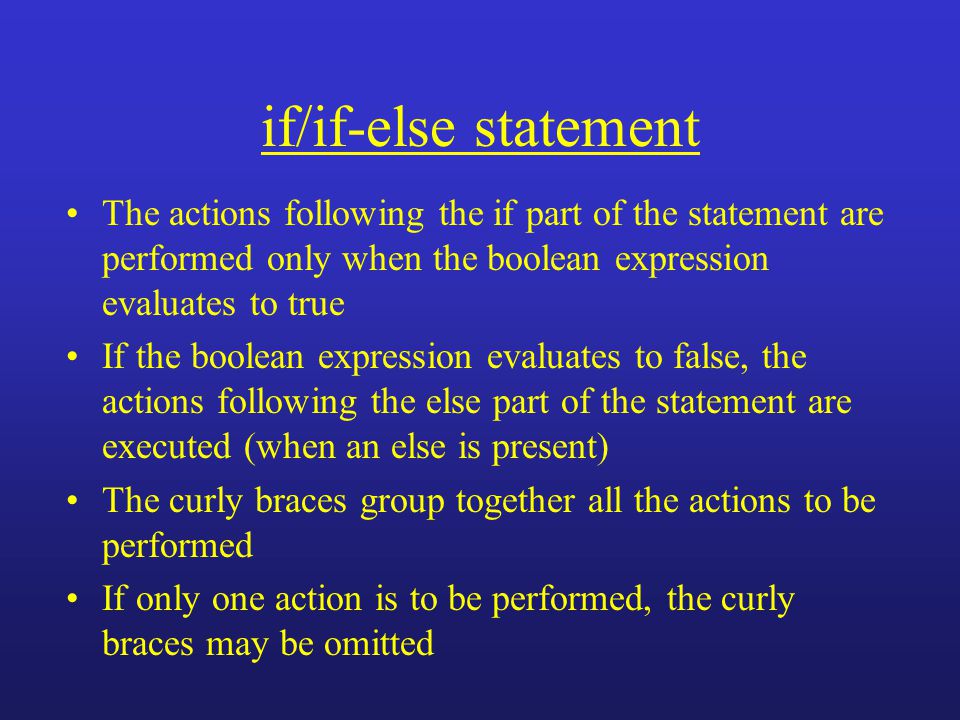 if/if-else statement

• The actions following the if part of the statement are performed only when the boolean expression evaluates to true

• If the boolean expression evaluates to false, the actions following the else part of the statement are executed (when an else is present)

• The curly braces group together all the actions to be performed

• If only one action is to be performed, the curly braces may be omitted